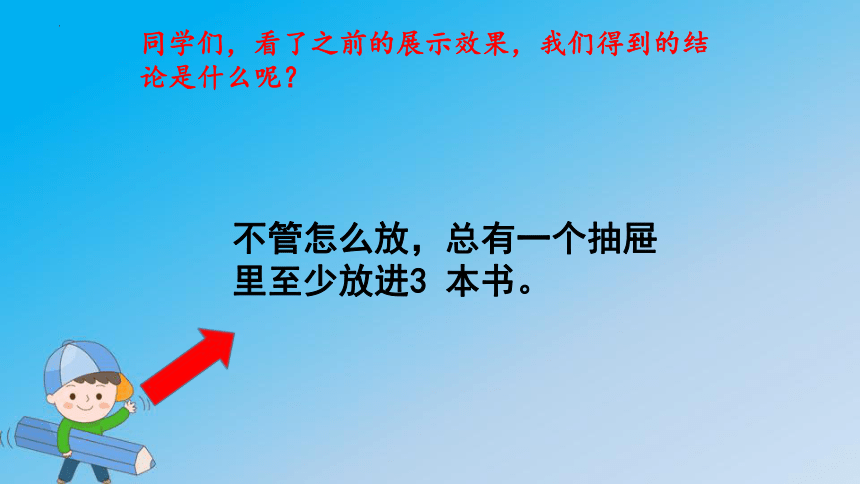 同学们，看了之前的展示效果，我们得到的结论是什么呢？

不管怎么放，总有一个抽屉里至少放进3 本书。